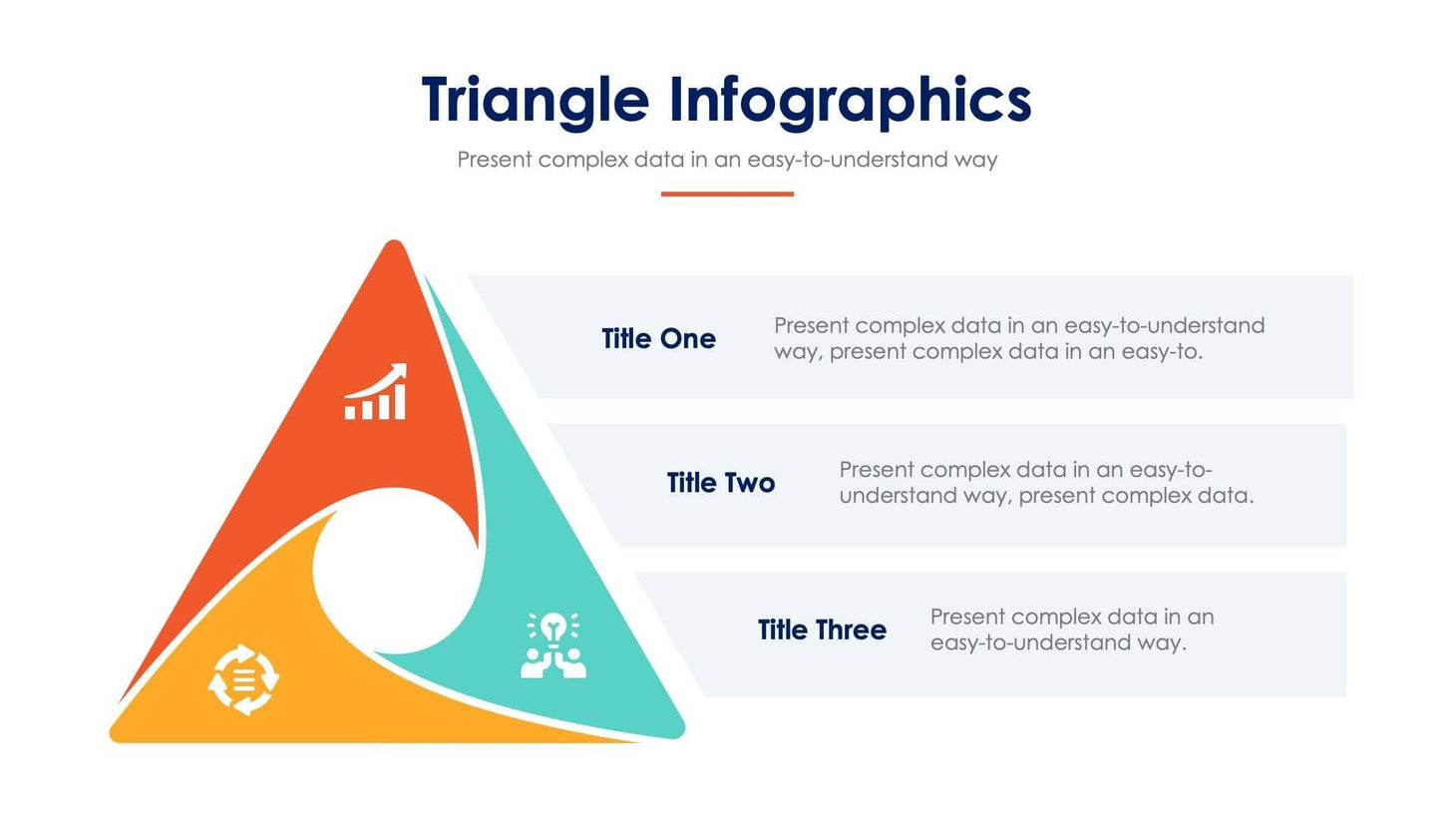 Triangle Infographics

Present complex data in an easy-to-understand way

Title One

Present complex data in an easy-to-understand way, present complex data in an easy-to.

Title Two

Present complex data in an easy-to-understand way, present complex data.

Title Three

Present complex data in an easy-to-understand way.